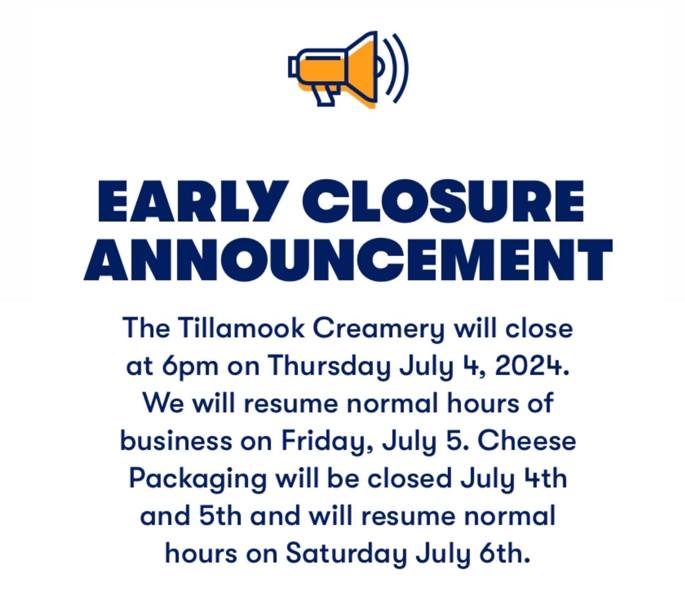 EARLY CLOSURE ANNOUNCEMENT

The Tillamook Creamery will close at 6pm on Thursday July 4, 2024. We will resume normal hours of business on Friday, July 5. Cheese Packaging will be closed July 4th and 5th and will resume normal hours on Saturday July 6th.